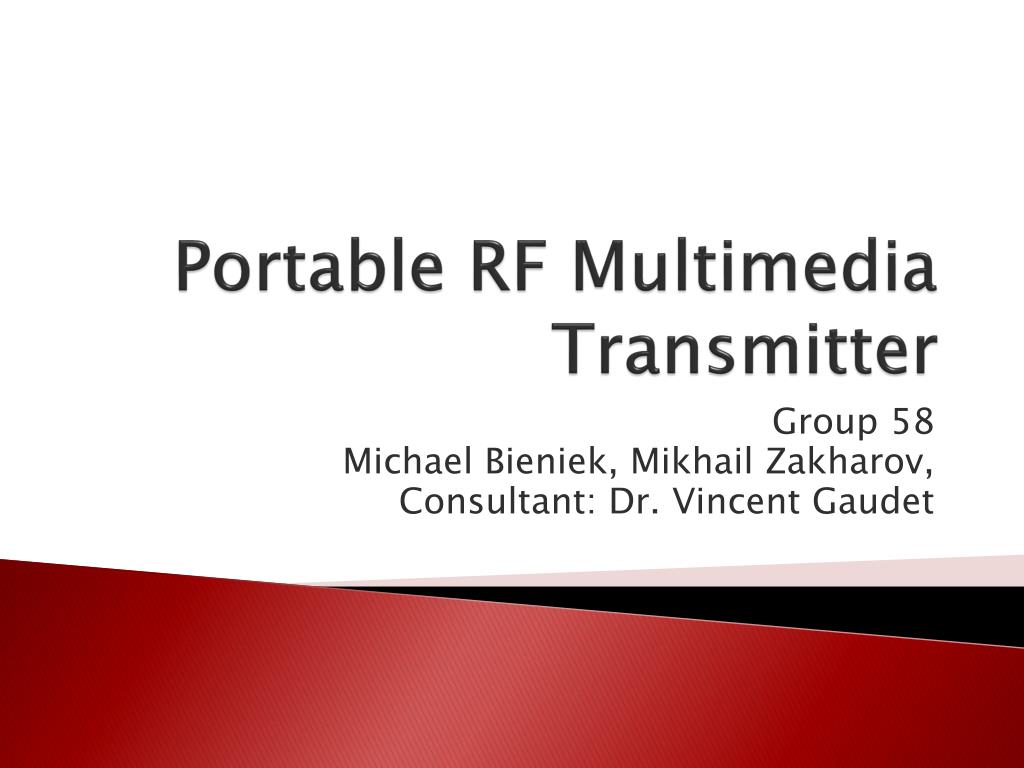 Portable RF Multimedia Transmitter

Group 58
Michael Bieniek, Mikhail Zakharov,
Consultant: Dr. Vincent Gaudet